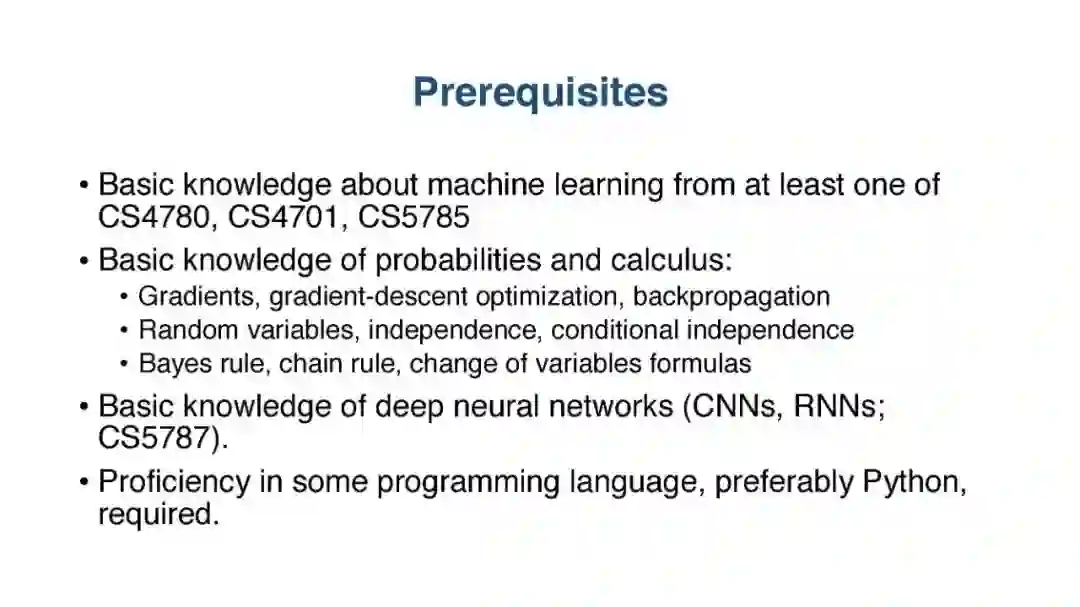 Prerequisites

• Basic knowledge about machine learning from at least one of CS4780, CS4701, CS5785

• Basic knowledge of probabilities and calculus:
  • Gradients, gradient-descent optimization, backpropagation
  • Random variables, independence, conditional independence
  • Bayes rule, chain rule, change of variables formulas

• Basic knowledge of deep neural networks (CNNs, RNNs; CS5787).

• Proficiency in some programming language, preferably Python, required.